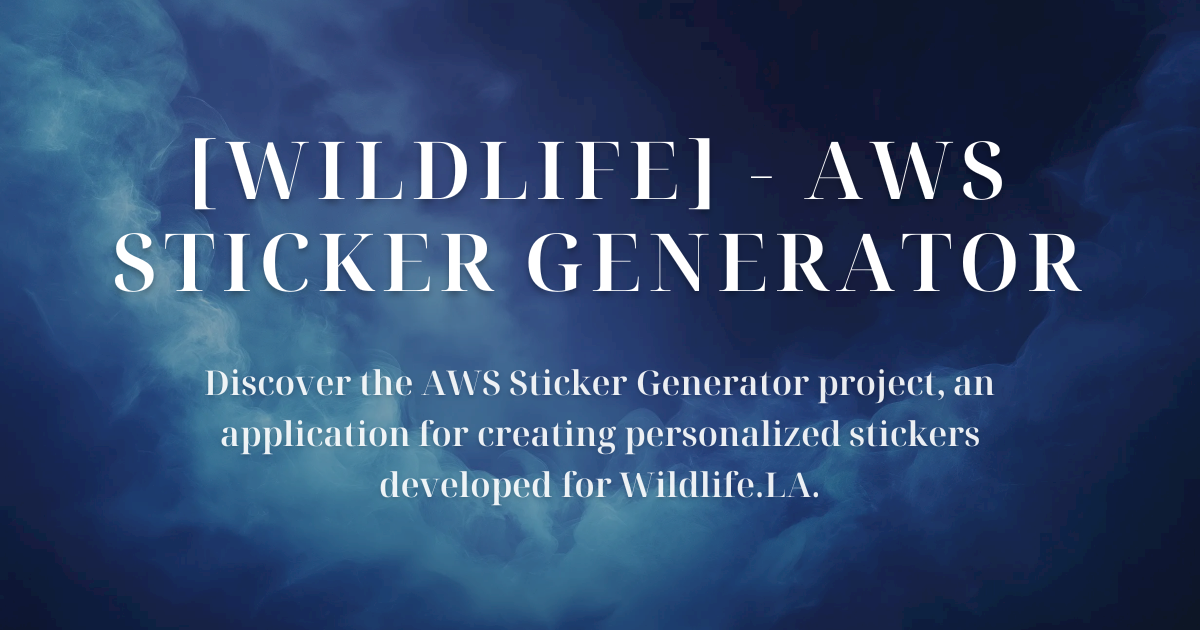 [WILDLIFE] - AWS STICKER GENERATOR

Discover the AWS Sticker Generator project, an application for creating personalized stickers developed for Wildlife.LA.